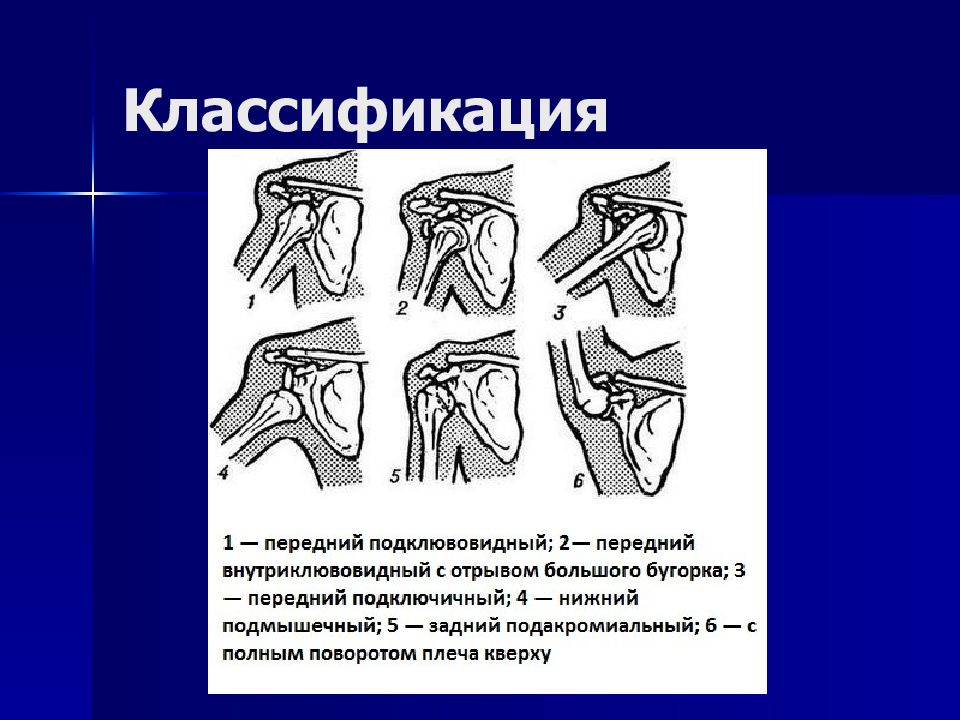 Классификация

1

2

3

4

5

6

1 — передний подклювовидный; 2— передний внутриклювовидный с отрывом большого бугорка; 3 — передний подключичный; 4 — нижний подмышечный; 5 — задний подакромиальный; 6 — с полным поворотом плеча кверху